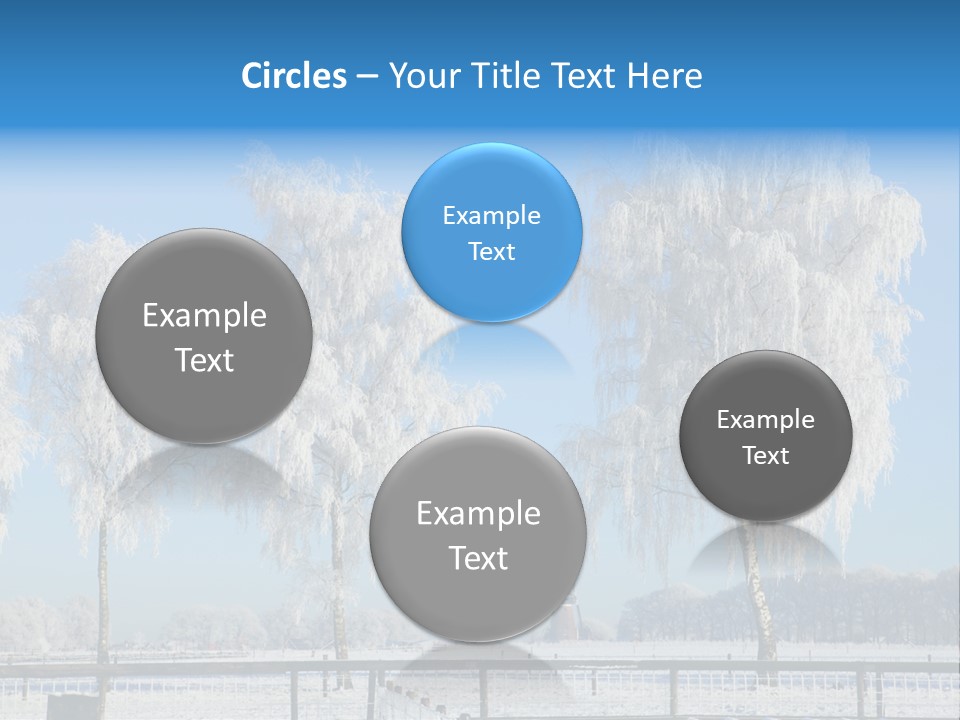 Circles – Your Title Text Here

Example Text

Example Text

Example Text

Example Text